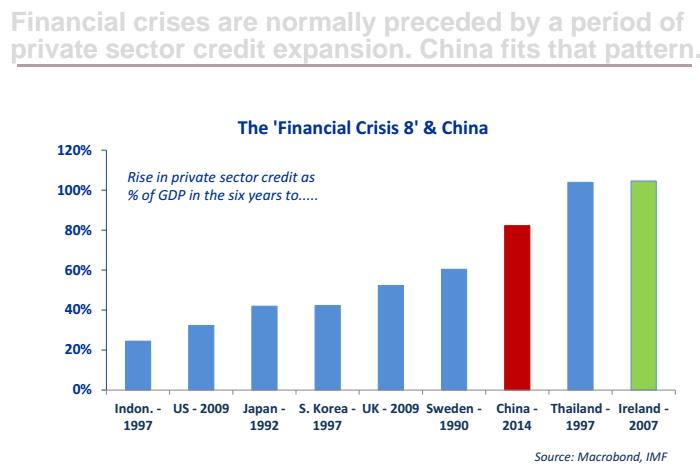 Financial crises are normally preceded by a period of private sector credit expansion. China fits that pattern.

The 'Financial Crisis 8' & China

Rise in private sector credit as % of GDP in the six years to.....

120%
100%
80%
60%
40%
20%
0%

Indon. - 1997
US - 2009
Japan - 1992
S. Korea - 1997
UK - 2009
Sweden - 1990
China - 2014
Thailand - 1997
Ireland - 2007

Source: Macrobond, IMF